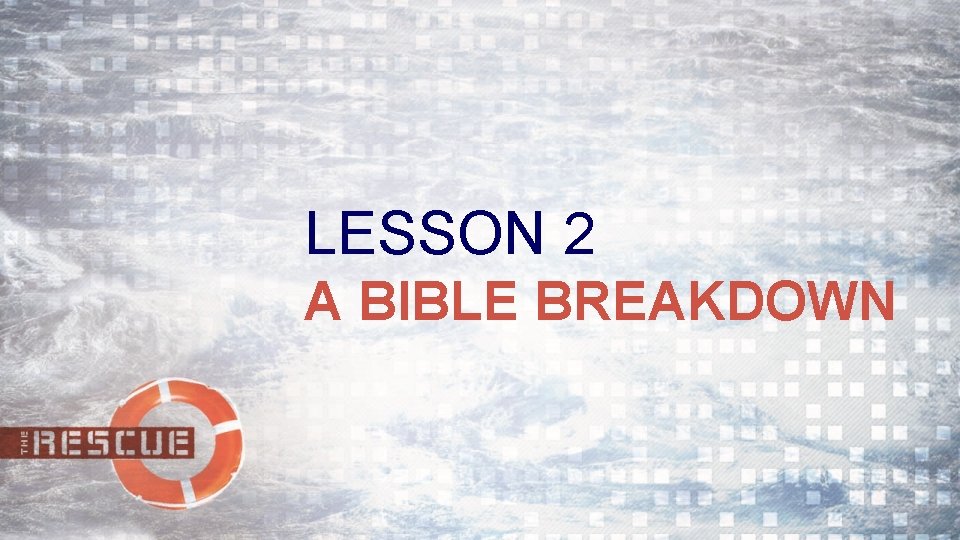 LESSON 2
A BIBLE BREAKDOWN

THE RESCUE